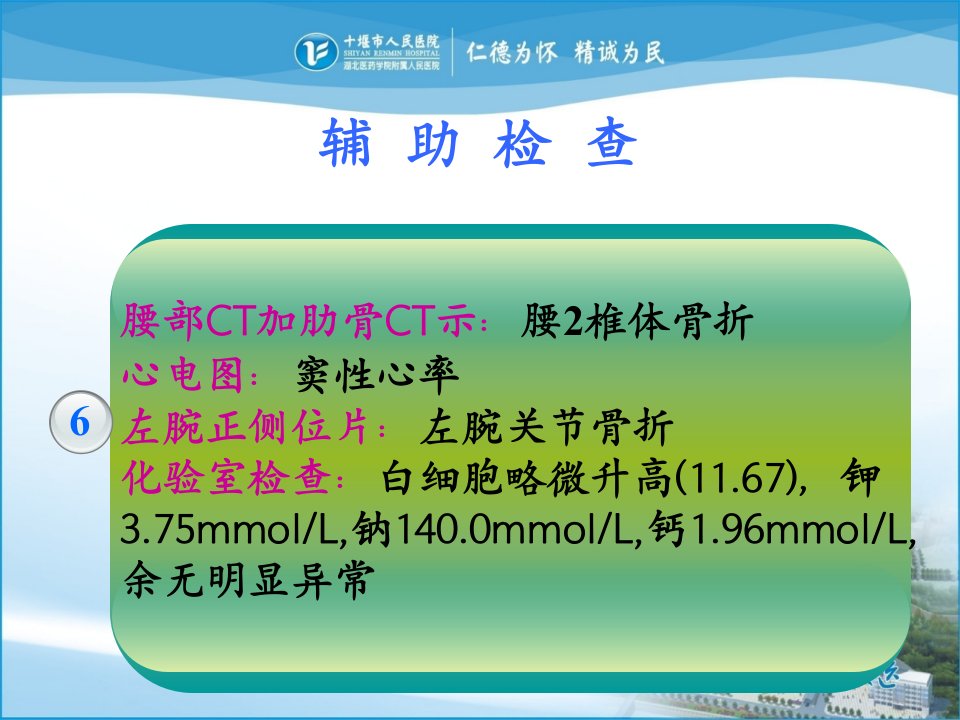 十堰市人民医院
SHIYAN RENMIN HOSPITAL
湖北医药学院附属人民医院

仁德为怀 精诚为民

辅 助 检 查

6

腰部CT加肋骨CT示：腰2椎体骨折
心电图：窦性心率
左腕正侧位片：左腕关节骨折
化验室检查：白细胞略微升高(11.67)，钾3.75mmol/L,钠140.0mmol/L,钙1.96mmol/L,余无明显异常